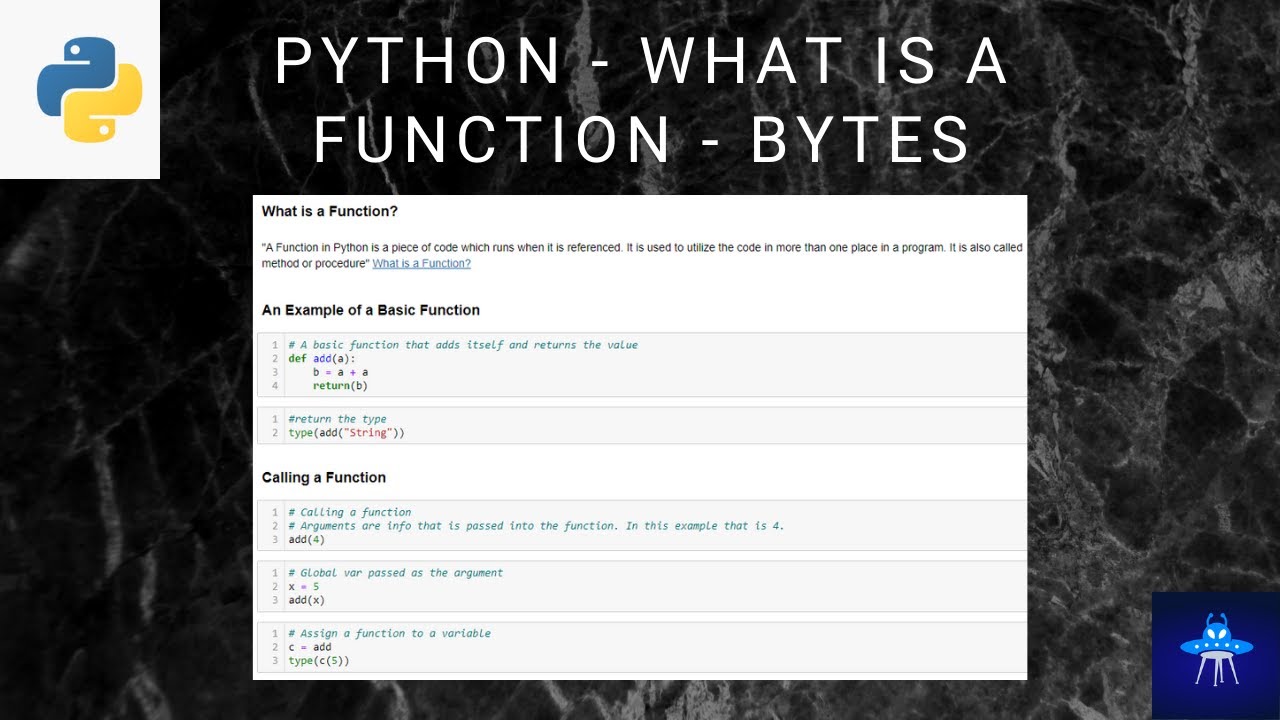 PYTHON - WHAT IS A FUNCTION - BYTES

What is a Function?

"A Function in Python is a piece of code which runs when it is referenced. It is used to utilize the code in more than one place in a program. It is also called method or procedure" What is a Function?

An Example of a Basic Function

1 # A basic function that adds itself and returns the value
2 def add(a):
3     b = a + a
4     return(b)

1 #return the type
2 type(add("String"))

Calling a Function

1 # Calling a function
2 # Arguments are info that is passed into the function. In this example that is 4.
3 add(4)

1 # Global var passed as the argument
2 x = 5
3 add(x)

1 # Assign a function to a variable
2 c = add
3 type(c(5))